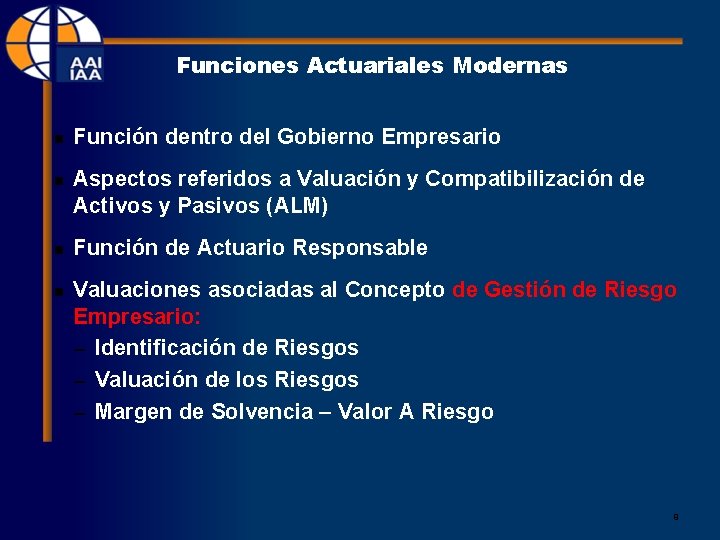 AAI
IAA

Funciones Actuariales Modernas

- Función dentro del Gobierno Empresario
- Aspectos referidos a Valuación y Compatibilización de Activos y Pasivos (ALM)
- Función de Actuario Responsable
- Valuaciones asociadas al Concepto de Gestión de Riesgo Empresario:
  – Identificación de Riesgos
  – Valuación de los Riesgos
  – Margen de Solvencia – Valor A Riesgo

9